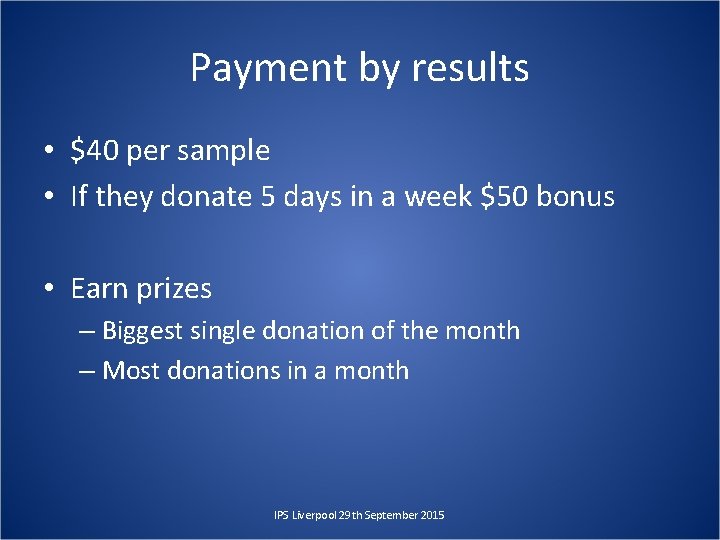 Payment by results

• \$40 per sample
• If they donate 5 days in a week \$50 bonus

• Earn prizes
– Biggest single donation of the month
– Most donations in a month

IPS Liverpool 29th September 2015